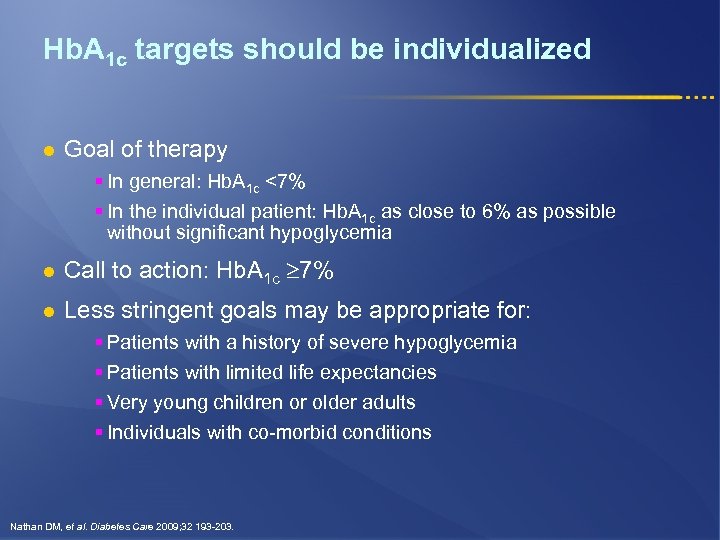 $HbA_{1c}$ targets should be individualized

- Goal of therapy
  - In general: $HbA_{1c}$ <7%
  - In the individual patient: $HbA_{1c}$ as close to 6% as possible without significant hypoglycemia
- Call to action: $HbA_{1c}$ $\geq$7%
- Less stringent goals may be appropriate for:
  - Patients with a history of severe hypoglycemia
  - Patients with limited life expectancies
  - Very young children or older adults
  - Individuals with co-morbid conditions

Nathan DM, et al. Diabetes Care 2009;32 193-203.